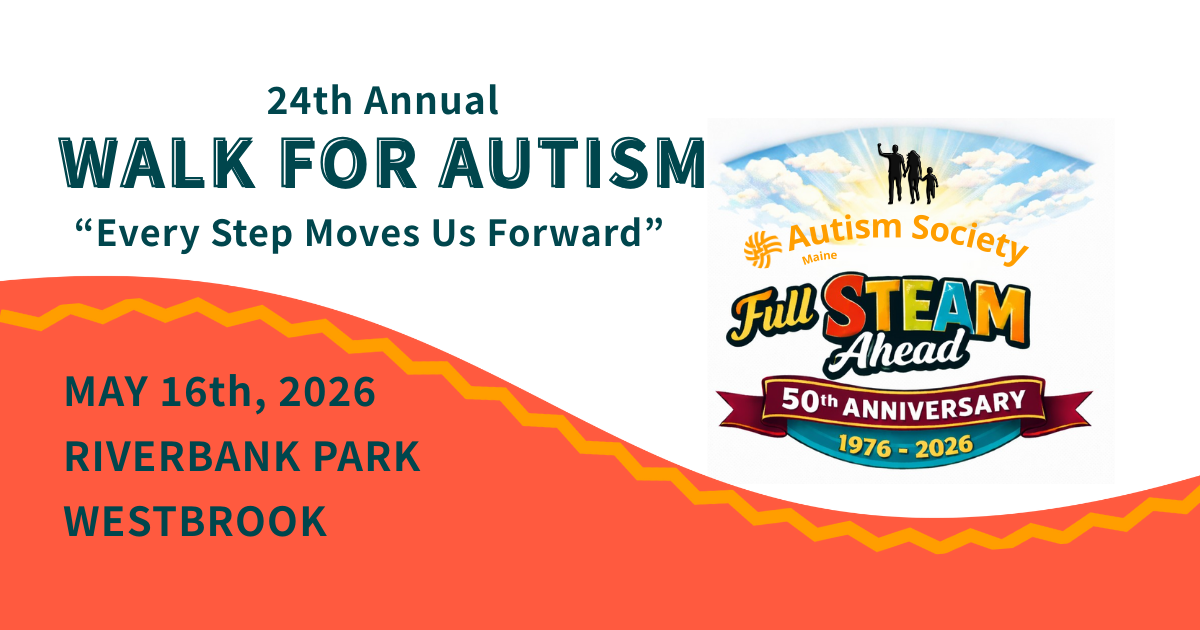 24th Annual
WALK FOR AUTISM
“Every Step Moves Us Forward”

MAY 16th, 2026
RIVERBANK PARK
WESTBROOK

Autism Society
Maine
Full STEAM Ahead
50th ANNIVERSARY
1976 - 2026